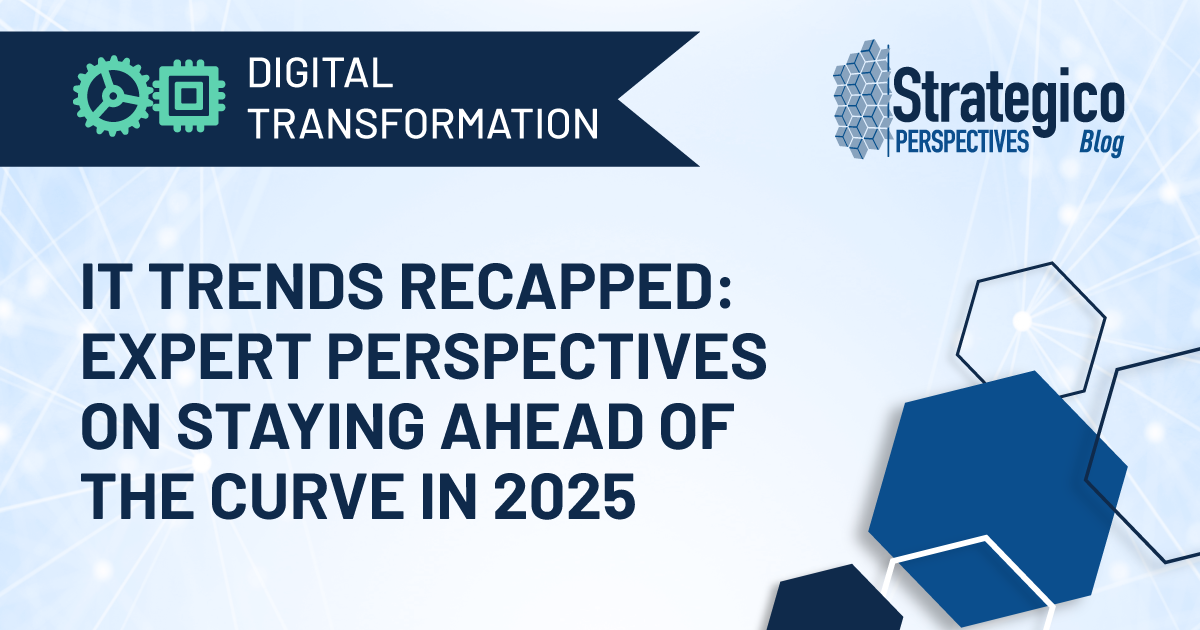 DIGITAL TRANSFORMATION

Strategico PERSPECTIVES Blog

IT TRENDS RECAPPED: EXPERT PERSPECTIVES ON STAYING AHEAD OF THE CURVE IN 2025